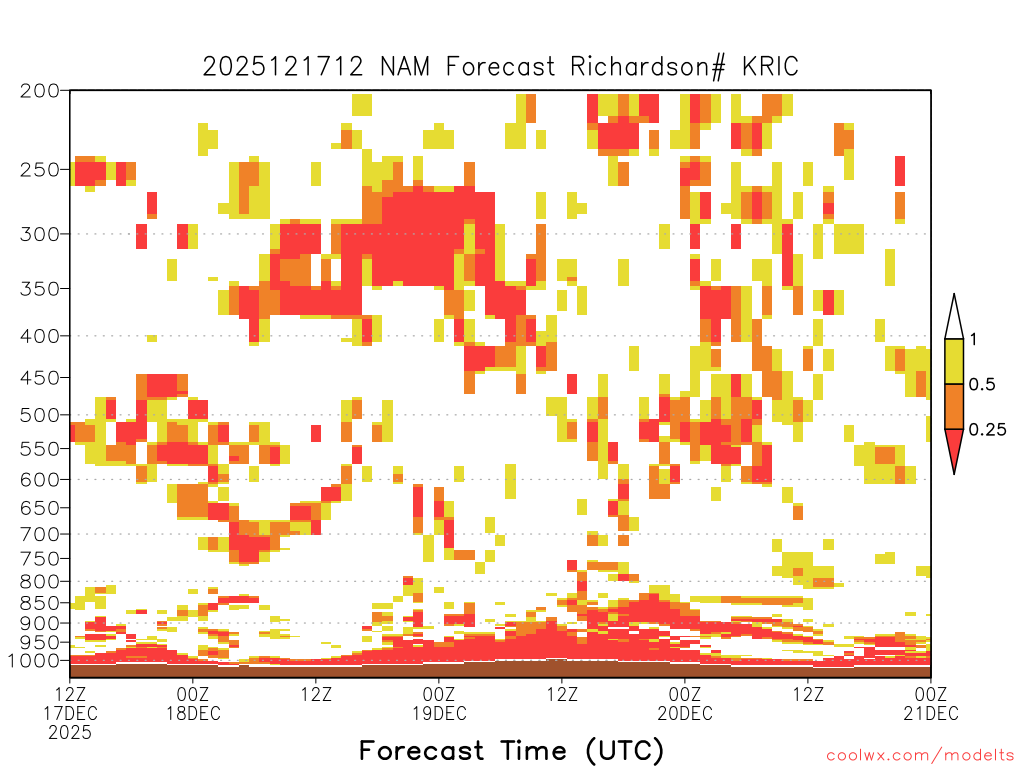 2025121712 NAM Forecast Richardson# KRIC

200
250
300
350
400
450
500
550
600
650
700
750
800
850
900
950
1000

1
0.5
0.25

12Z 17DEC 2025
00Z 18DEC
12Z
00Z 19DEC
12Z
00Z 20DEC
12Z
00Z 21DEC

Forecast Time (UTC)

coolwx.com/modelts